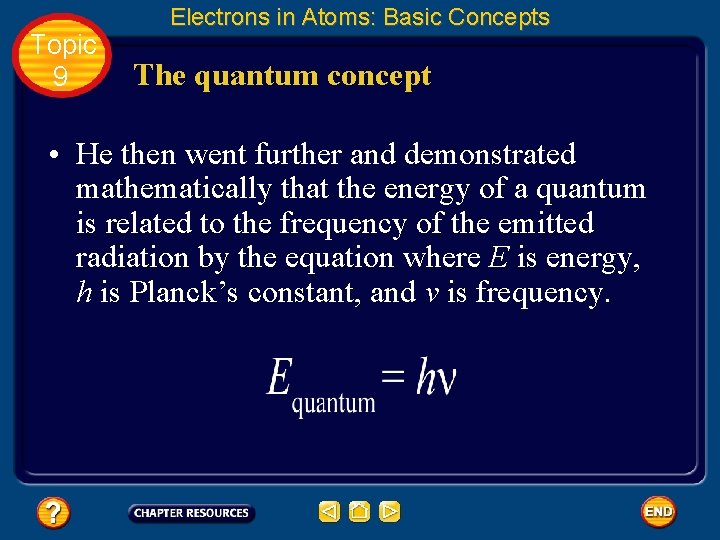 Electrons in Atoms: Basic Concepts

Topic 9

The quantum concept

• He then went further and demonstrated mathematically that the energy of a quantum is related to the frequency of the emitted radiation by the equation where $E$ is energy, $h$ is Planck's constant, and $v$ is frequency.

$E_{\text{quantum}} = h\nu$

?

CHAPTER RESOURCES

END